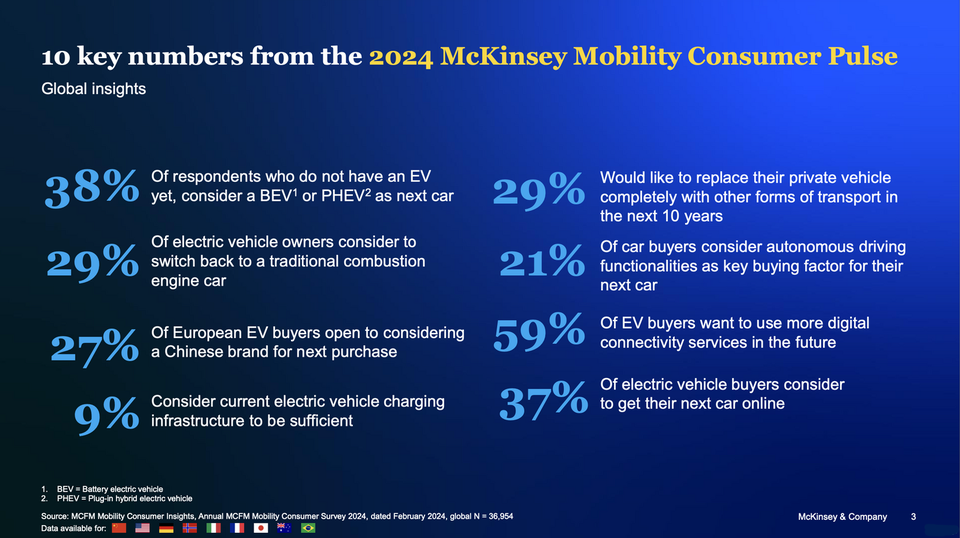 10 key numbers from the 2024 McKinsey Mobility Consumer Pulse

Global insights

38% Of respondents who do not have an EV yet, consider a BEV$^1$ or PHEV$^2$ as next car

29% Of electric vehicle owners consider to switch back to a traditional combustion engine car

27% Of European EV buyers open to considering a Chinese brand for next purchase

9% Consider current electric vehicle charging infrastructure to be sufficient

29% Would like to replace their private vehicle completely with other forms of transport in the next 10 years

21% Of car buyers consider autonomous driving functionalities as key buying factor for their next car

59% Of EV buyers want to use more digital connectivity services in the future

37% Of electric vehicle buyers consider to get their next car online

1. BEV = Battery electric vehicle
2. PHEV = Plug-in hybrid electric vehicle

Source: MCFM Mobility Consumer Insights, Annual MCFM Mobility Consumer Survey 2024, dated February 2024, global N = 36,954

Data available for:

McKinsey & Company 3